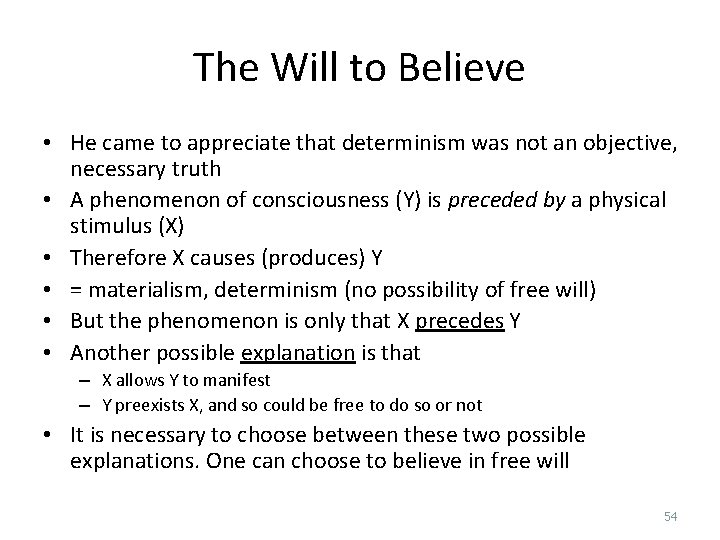 The Will to Believe

• He came to appreciate that determinism was not an objective, necessary truth
• A phenomenon of consciousness (Y) is preceded by a physical stimulus (X)
• Therefore X causes (produces) Y
• = materialism, determinism (no possibility of free will)
• But the phenomenon is only that X precedes Y
• Another possible explanation is that
  – X allows Y to manifest
  – Y preexists X, and so could be free to do so or not
• It is necessary to choose between these two possible explanations. One can choose to believe in free will

54